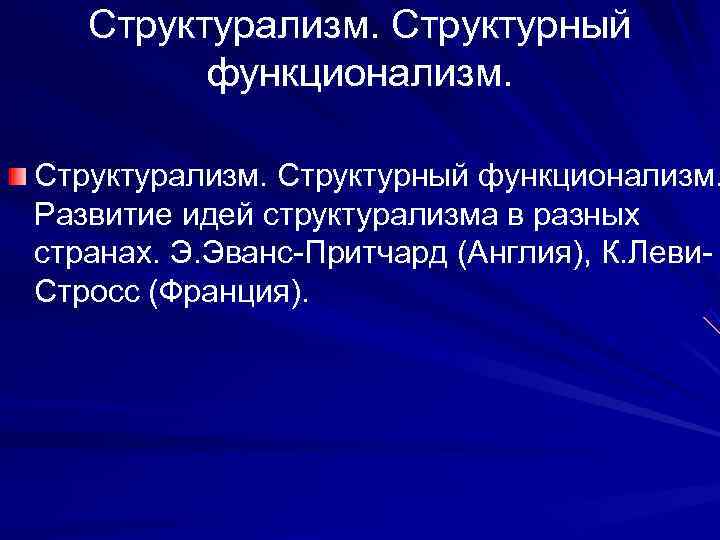 Структурализм. Структурный функционализм.

Структурализм. Структурный функционализм. Развитие идей структурализма в разных странах. Э.Эванс-Притчард (Англия), К.Леви-Стросс (Франция).